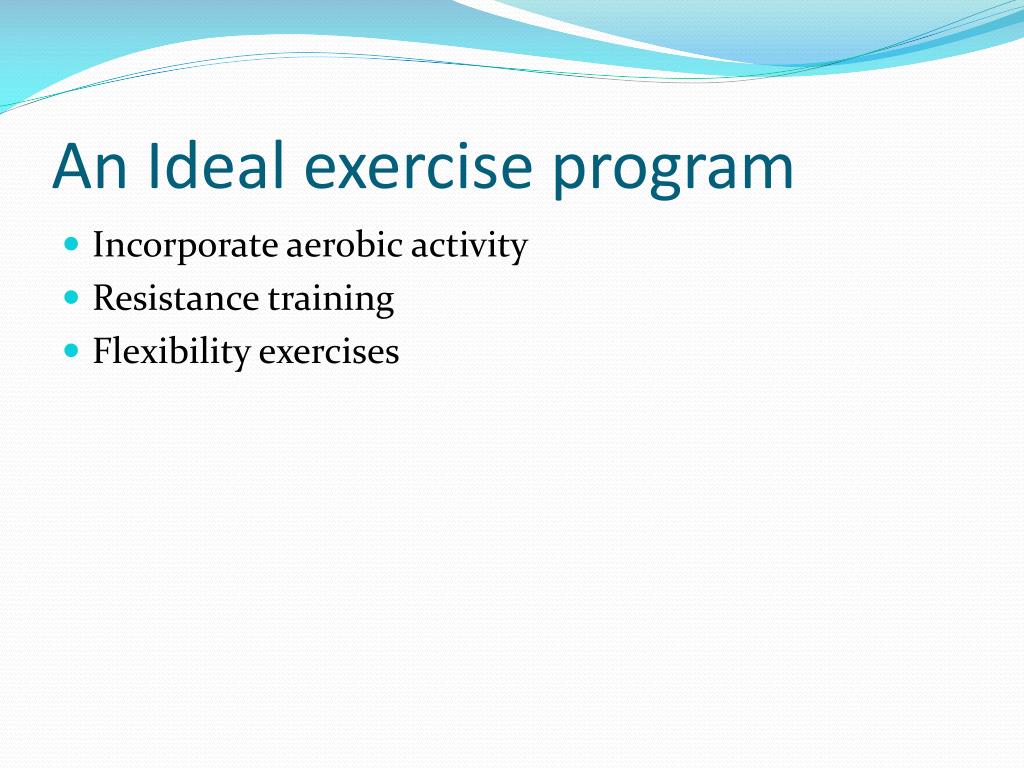 An Ideal exercise program

- Incorporate aerobic activity
- Resistance training
- Flexibility exercises